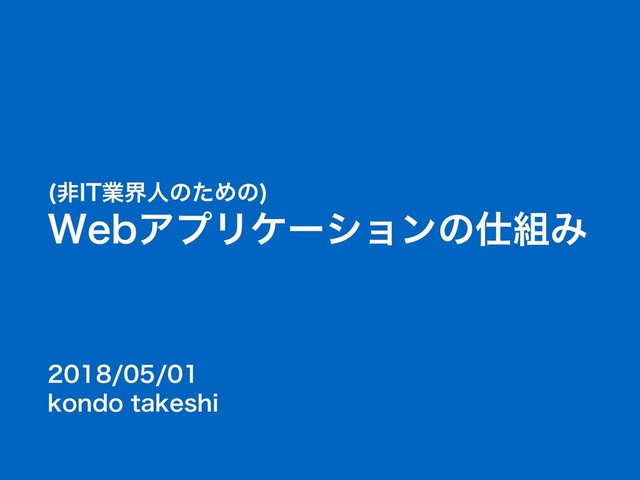 (非IT業界人のための)
Webアプリケーションの仕組み

2018/05/01
kondo takeshi